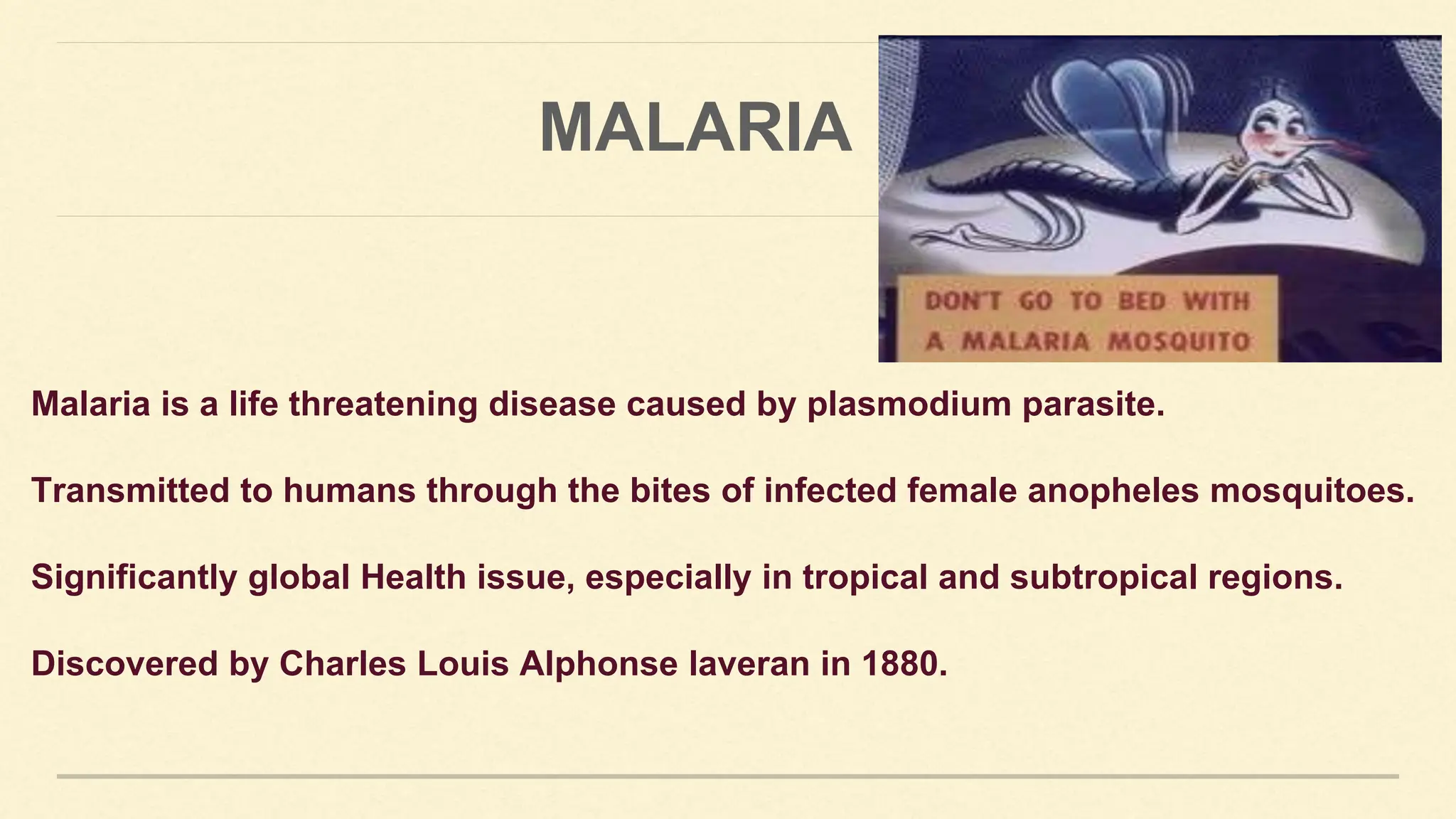 MALARIA

DON'T GO TO BED WITH A MALARIA MOSQUITO

Malaria is a life threatening disease caused by plasmodium parasite.

Transmitted to humans through the bites of infected female anopheles mosquitoes.

Significantly global Health issue, especially in tropical and subtropical regions.

Discovered by Charles Louis Alphonse laveran in 1880.